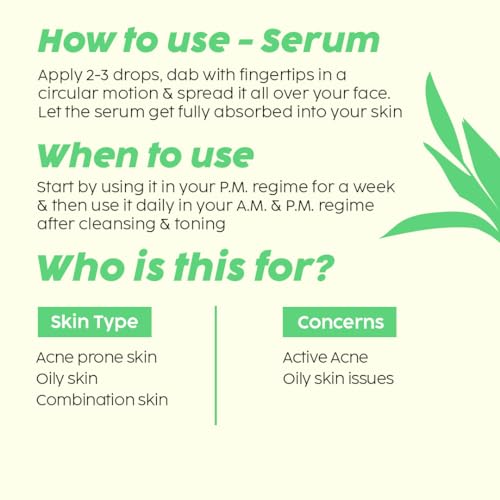 How to use - Serum

Apply 2-3 drops, dab with fingertips in a circular motion & spread it all over your face. Let the serum get fully absorbed into your skin

When to use

Start by using it in your P.M. regime for a week & then use it daily in your A.M. & P.M. regime after cleansing & toning

Who is this for?

Skin Type

Acne prone skin
Oily skin
Combination skin

Concerns

Active Acne
Oily skin issues